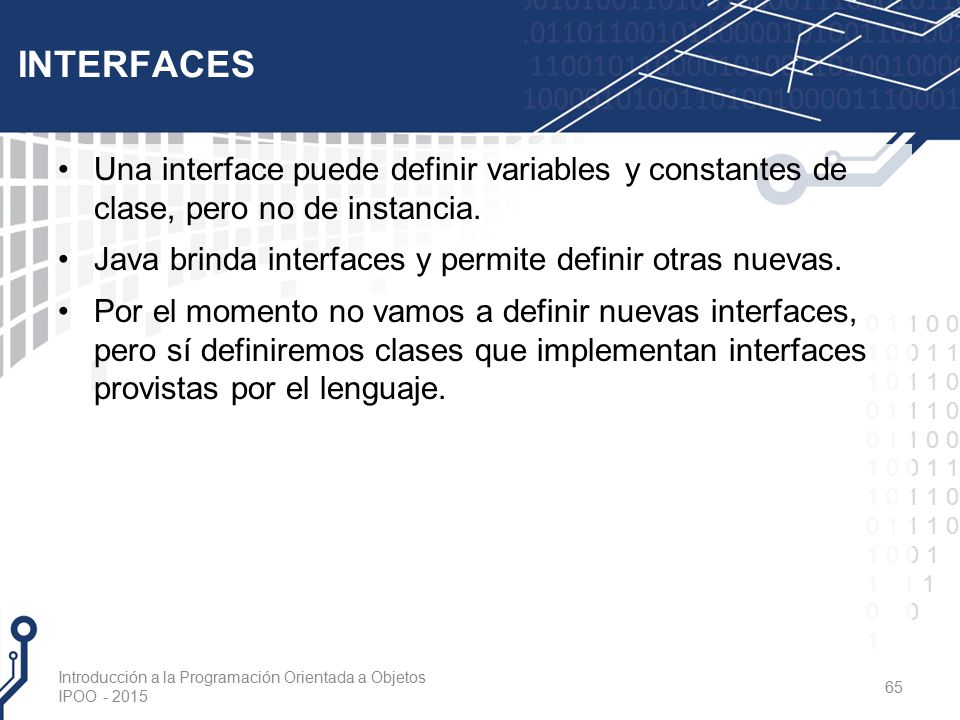 INTERFACES

• Una interface puede definir variables y constantes de clase, pero no de instancia.

• Java brinda interfaces y permite definir otras nuevas.

• Por el momento no vamos a definir nuevas interfaces, pero sí definiremos clases que implementan interfaces provistas por el lenguaje.

Introducción a la Programación Orientada a Objetos
IPOO - 2015

65